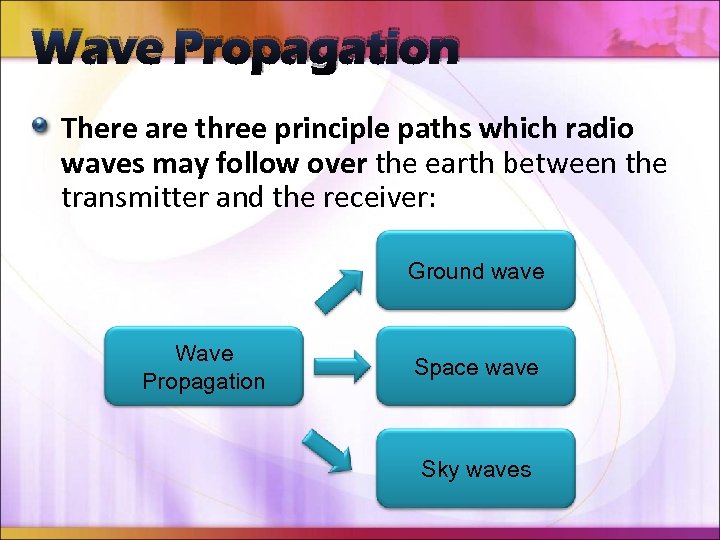 Wave Propagation

There are three principle paths which radio waves may follow over the earth between the transmitter and the receiver:

Wave Propagation

Ground wave

Space wave

Sky waves